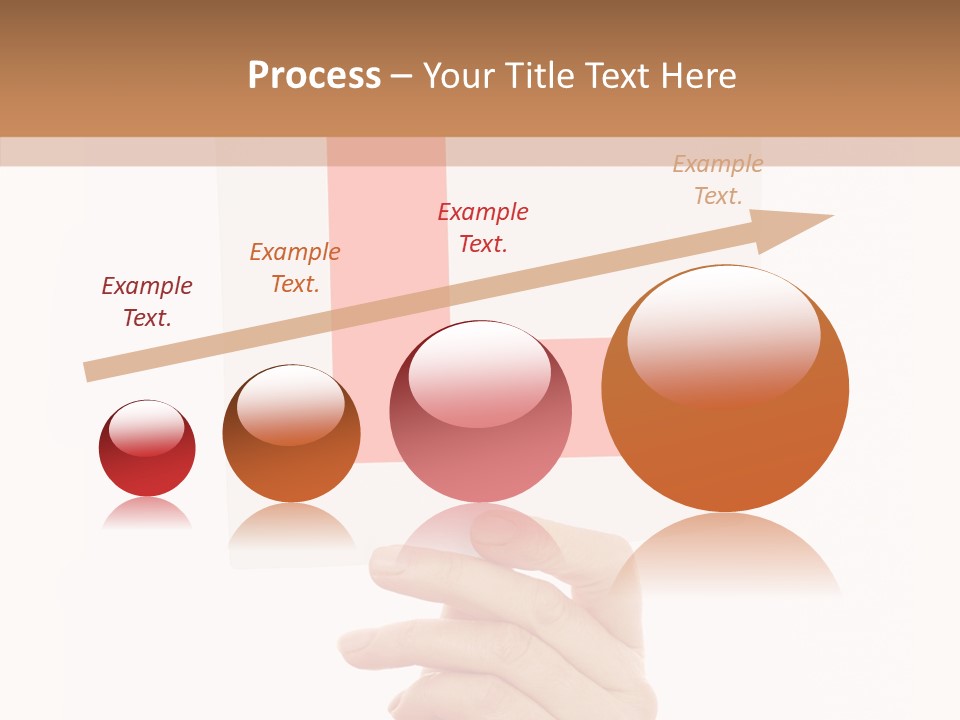 Process – Your Title Text Here

Example Text.

Example Text.

Example Text.

Example Text.